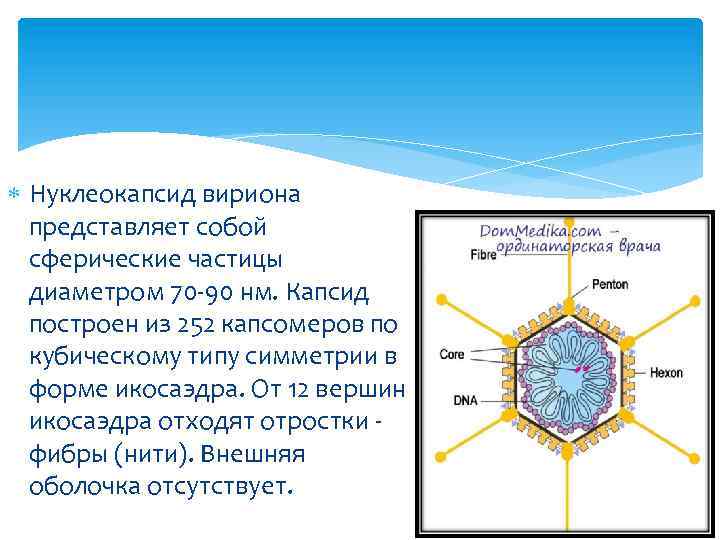 Нуклеокапсид вириона представляет собой сферические частицы диаметром 70-90 нм. Капсид построен из 252 капсомеров по кубическому типу симметрии в форме икосаэдра. От 12 вершин икосаэдра отходят отростки - фибры (нити). Внешняя оболочка отсутствует.

DomMedika.com – ординаторская врача

Fibre

Penton

Core

Hexon

DNA